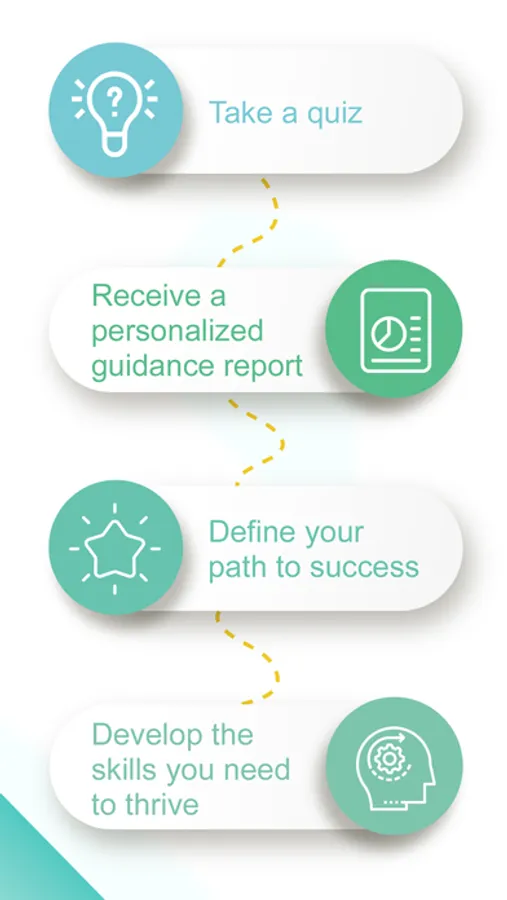 Take a quiz

Receive a personalized guidance report

Define your path to success

Develop the skills you need to thrive